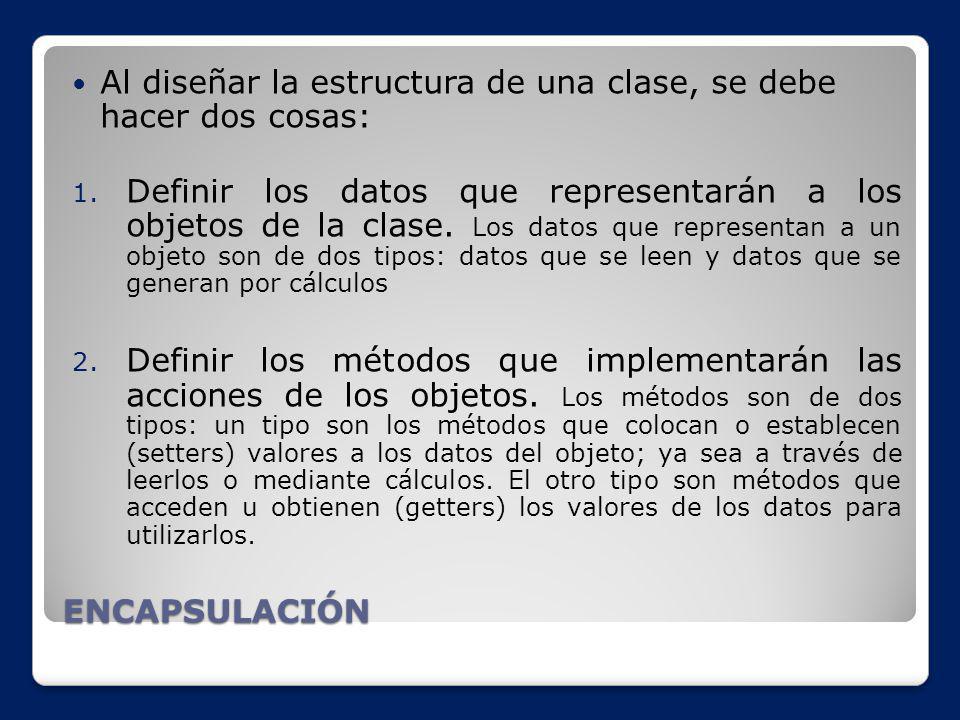 • Al diseñar la estructura de una clase, se debe hacer dos cosas:

1. Definir los datos que representarán a los objetos de la clase. Los datos que representan a un objeto son de dos tipos: datos que se leen y datos que se generan por cálculos

2. Definir los métodos que implementarán las acciones de los objetos. Los métodos son de dos tipos: un tipo son los métodos que colocan o establecen (setters) valores a los datos del objeto; ya sea a través de leerlos o mediante cálculos. El otro tipo son métodos que acceden u obtienen (getters) los valores de los datos para utilizarlos.

ENCAPSULACIÓN